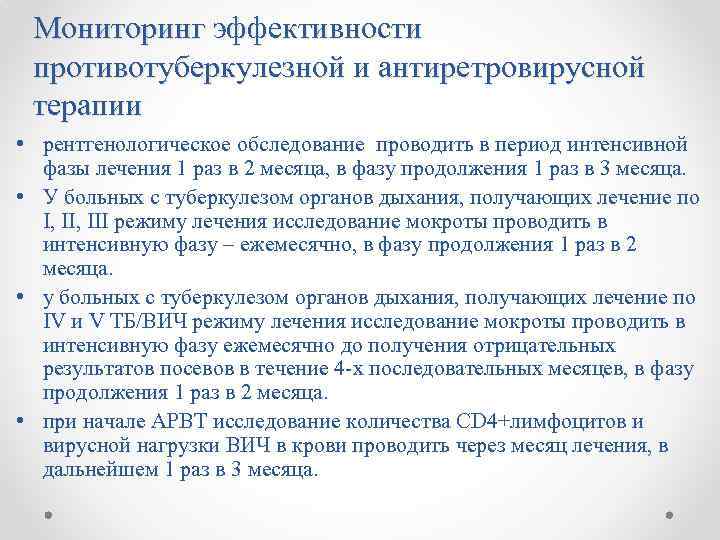 Мониторинг эффективности противотуберкулезной и антиретровирусной терапии

• рентгенологическое обследование проводить в период интенсивной фазы лечения 1 раз в 2 месяца, в фазу продолжения 1 раз в 3 месяца.

• У больных с туберкулезом органов дыхания, получающих лечение по I, II, III режиму лечения исследование мокроты проводить в интенсивную фазу – ежемесячно, в фазу продолжения 1 раз в 2 месяца.

• у больных с туберкулезом органов дыхания, получающих лечение по IV и V ТБ/ВИЧ режиму лечения исследование мокроты проводить в интенсивную фазу ежемесячно до получения отрицательных результатов посевов в течение 4-х последовательных месяцев, в фазу продолжения 1 раз в 2 месяца.

• при начале АРВТ исследование количества CD4+лимфоцитов и вирусной нагрузки ВИЧ в крови проводить через месяц лечения, в дальнейшем 1 раз в 3 месяца.